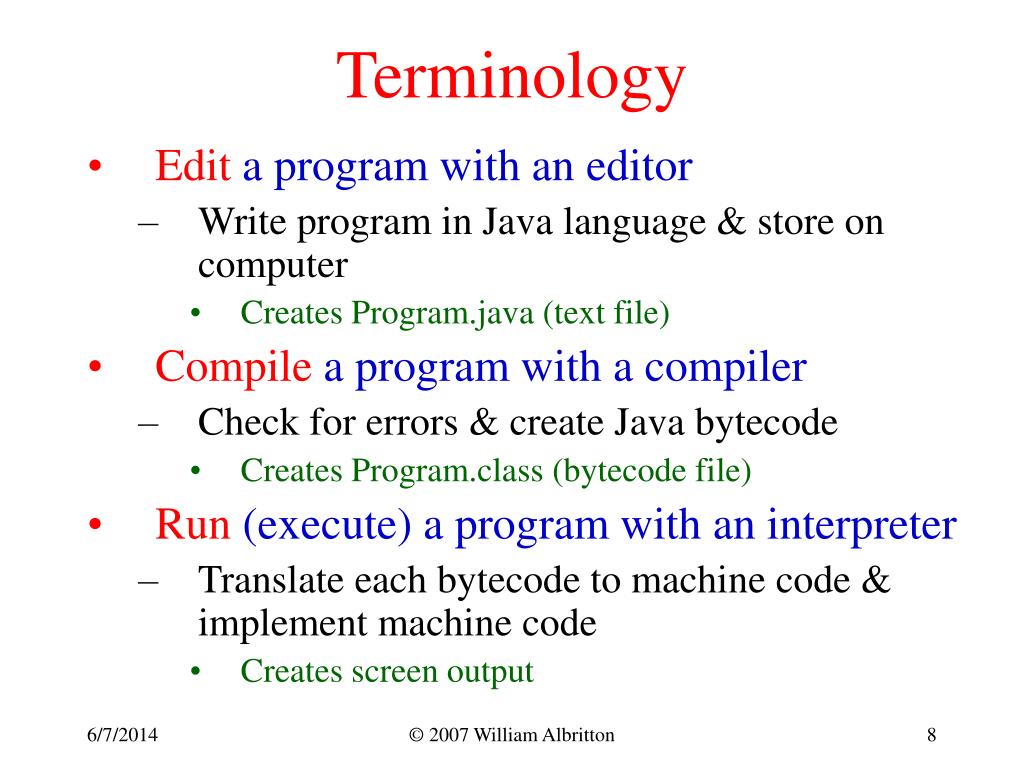 Terminology

• Edit a program with an editor
– Write program in Java language & store on computer
• Creates Program.java (text file)

• Compile a program with a compiler
– Check for errors & create Java bytecode
• Creates Program.class (bytecode file)

• Run (execute) a program with an interpreter
– Translate each bytecode to machine code & implement machine code
• Creates screen output

6/7/2014
© 2007 William Albritton
8